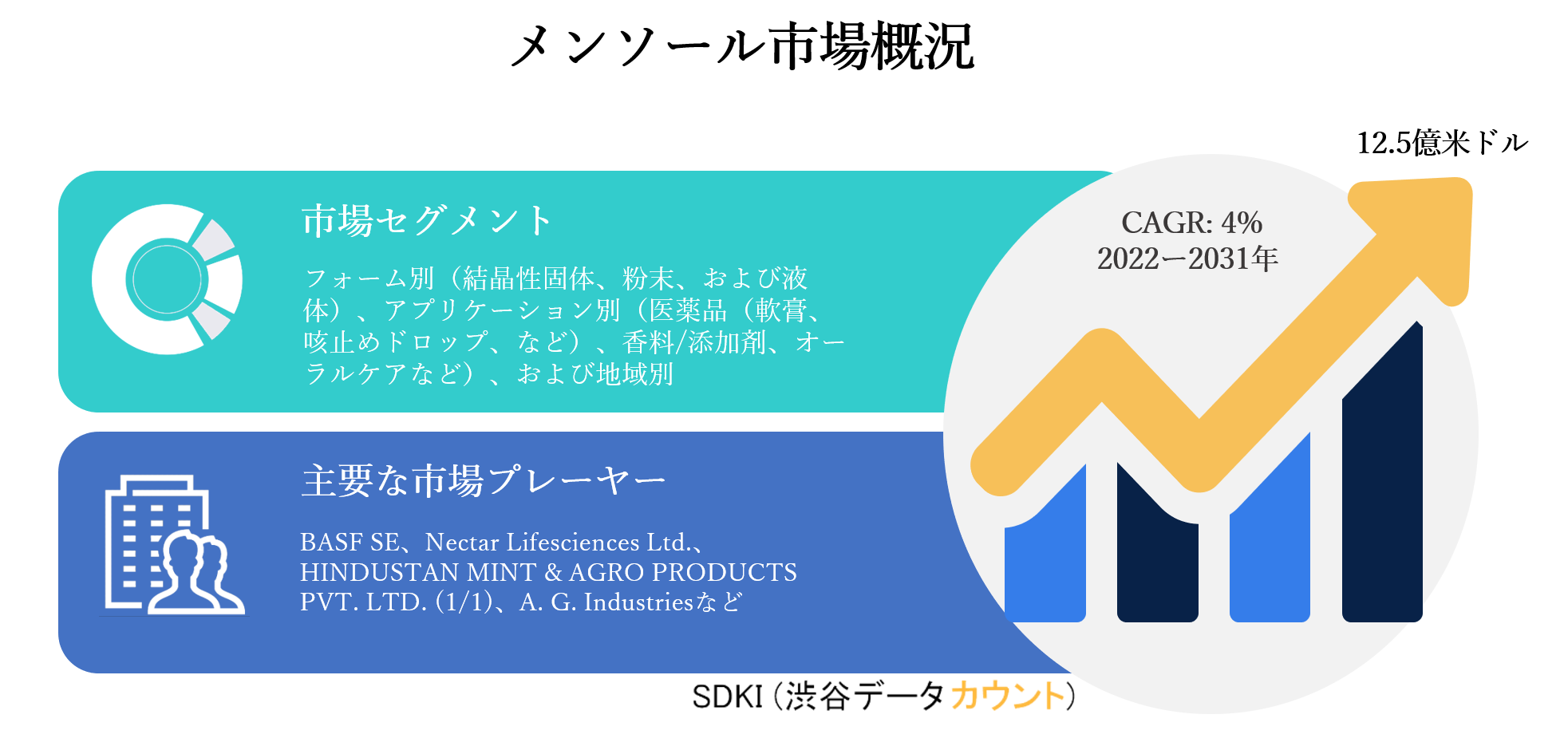 メンソール市場概況

12.5億米ドル

市場セグメント

フォーム別（結晶性固体、粉末、および液体）、アプリケーション別（医薬品（軟膏、咳止めドロップ、など）、香料/添加剤、オーラルケアなど）、および地域別

CAGR: 4%
2022ー2031年

主要な市場プレーヤー

BASF SE、Nectar Lifesciences Ltd.、HINDUSTAN MINT & AGRO PRODUCTS PVT. LTD. (1/1)、A. G. Industriesなど

SDKI（渋谷データカウント）